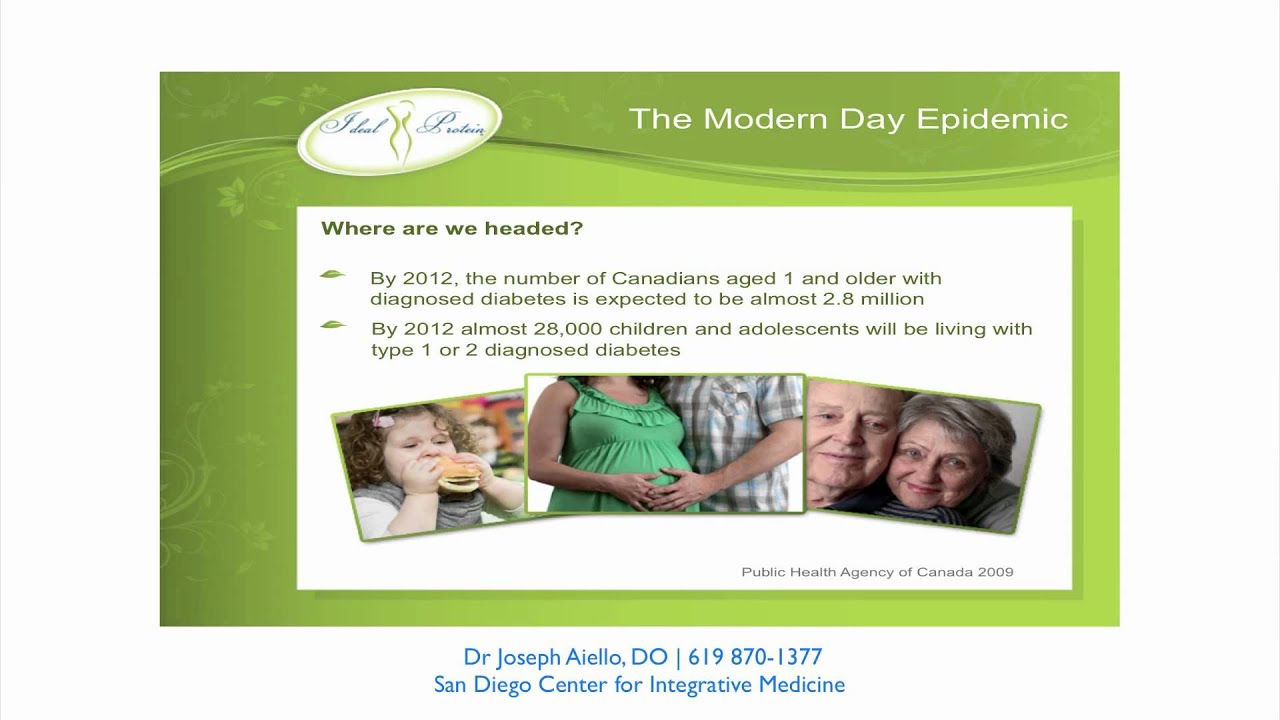 Ideal Protein

The Modern Day Epidemic

Where are we headed?

By 2012, the number of Canadians aged 1 and older with diagnosed diabetes is expected to be almost 2.8 million

By 2012 almost 28,000 children and adolescents will be living with type 1 or 2 diagnosed diabetes

Public Health Agency of Canada 2009

Dr Joseph Aiello, DO | 619 870-1377
San Diego Center for Integrative Medicine